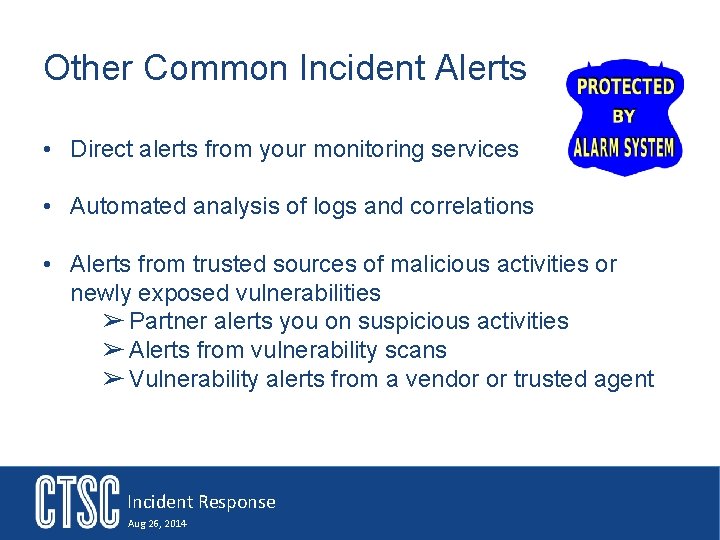 Other Common Incident Alerts

PROTECTED BY ALARM SYSTEM

• Direct alerts from your monitoring services

• Automated analysis of logs and correlations

• Alerts from trusted sources of malicious activities or newly exposed vulnerabilities
➢ Partner alerts you on suspicious activities
➢ Alerts from vulnerability scans
➢ Vulnerability alerts from a vendor or trusted agent

CTSC Incident Response
Aug 26, 2014